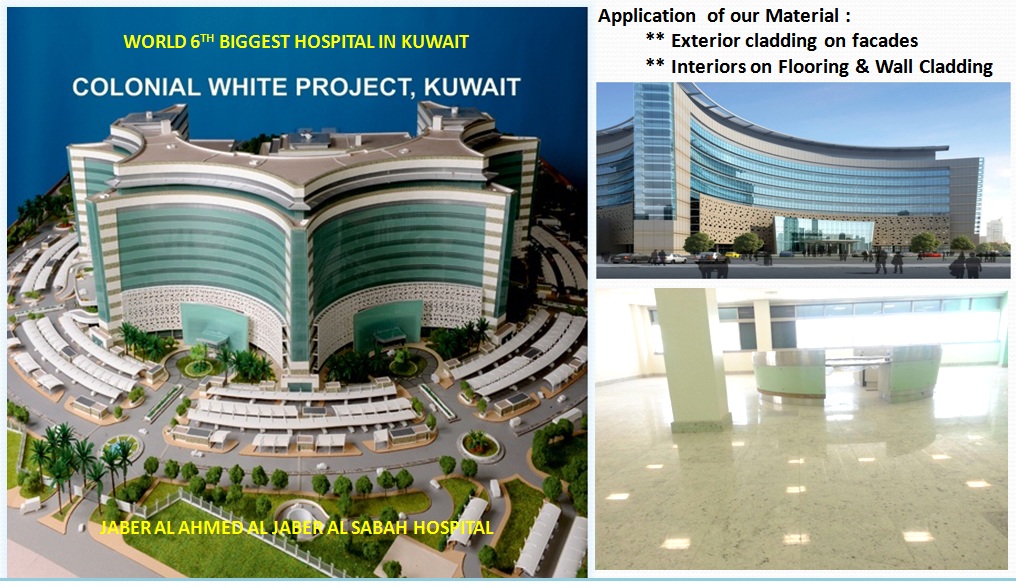 WORLD 6$^{TH}$ BIGGEST HOSPITAL IN KUWAIT

COLONIAL WHITE PROJECT, KUWAIT

JABER AL AHMED AL JABER AL SABAH HOSPITAL

Application of our Material :

** Exterior cladding on facades

** Interiors on Flooring & Wall Cladding